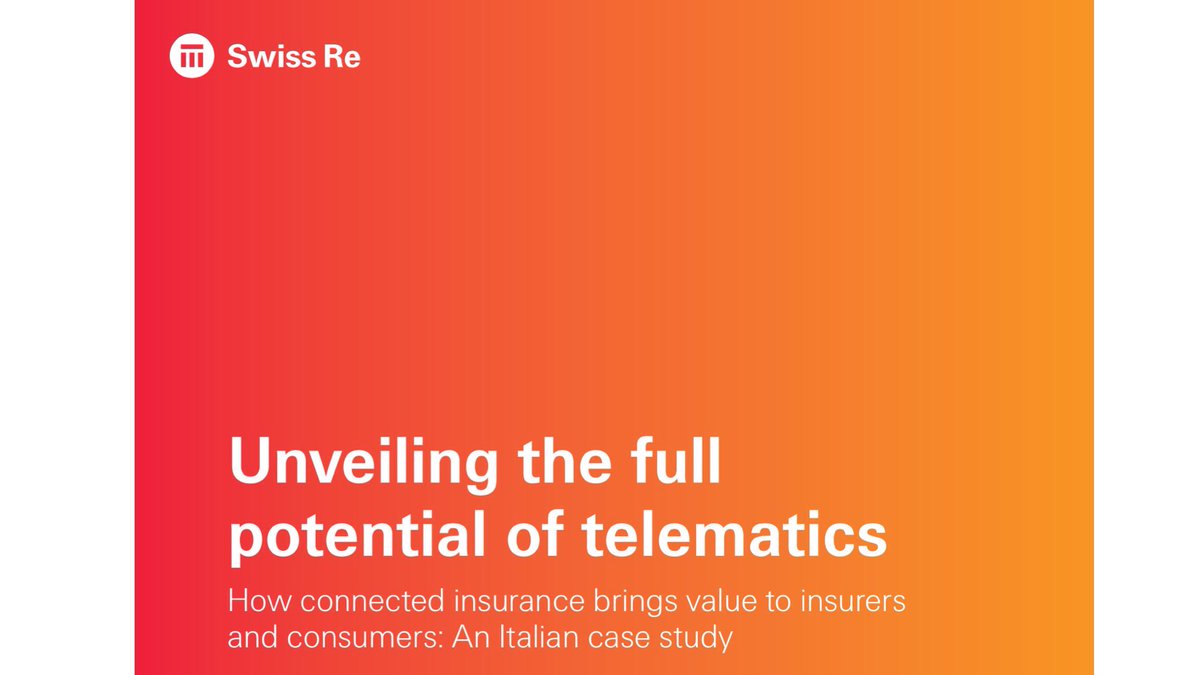 Swiss Re

Unveiling the full potential of telematics

How connected insurance brings value to insurers and consumers: An Italian case study